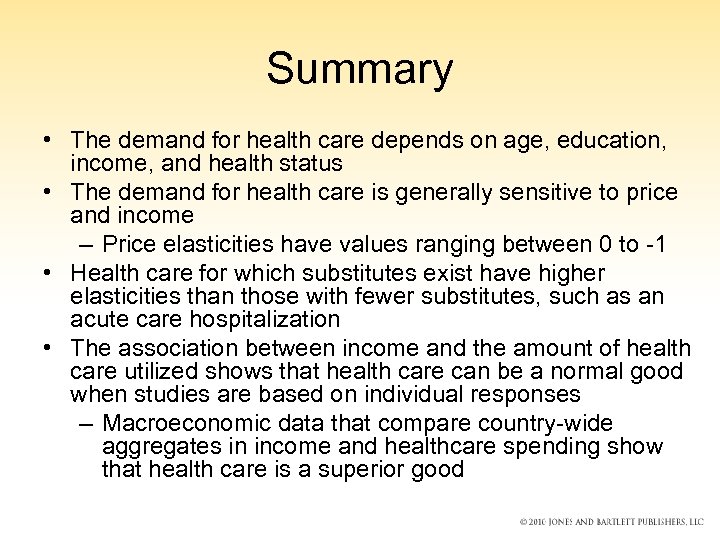 Summary

• The demand for health care depends on age, education, income, and health status
• The demand for health care is generally sensitive to price and income
– Price elasticities have values ranging between 0 to -1
• Health care for which substitutes exist have higher elasticities than those with fewer substitutes, such as an acute care hospitalization
• The association between income and the amount of health care utilized shows that health care can be a normal good when studies are based on individual responses
– Macroeconomic data that compare country-wide aggregates in income and healthcare spending show that health care is a superior good

© 2010 JONES AND BARTLETT PUBLISHERS, LLC